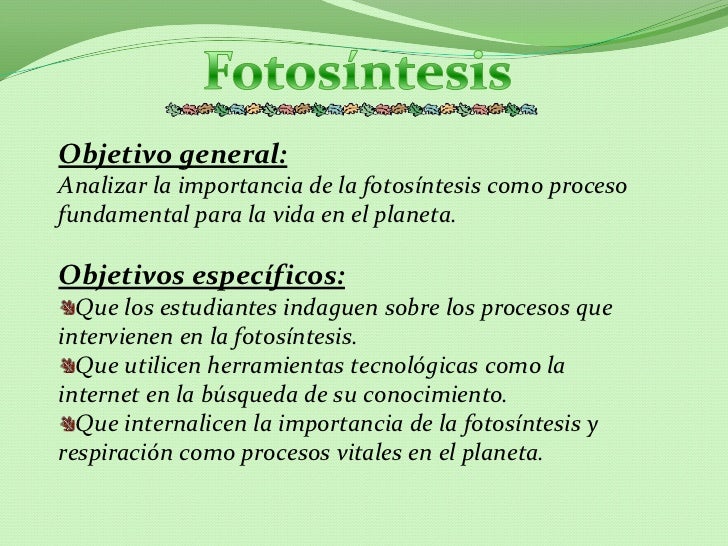 Fotosíntesis

Objetivo general:
Analizar la importancia de la fotosíntesis como proceso fundamental para la vida en el planeta.

Objetivos específicos:
Que los estudiantes indaguen sobre los procesos que intervienen en la fotosíntesis.
Que utilicen herramientas tecnológicas como la internet en la búsqueda de su conocimiento.
Que internalicen la importancia de la fotosíntesis y respiración como procesos vitales en el planeta.